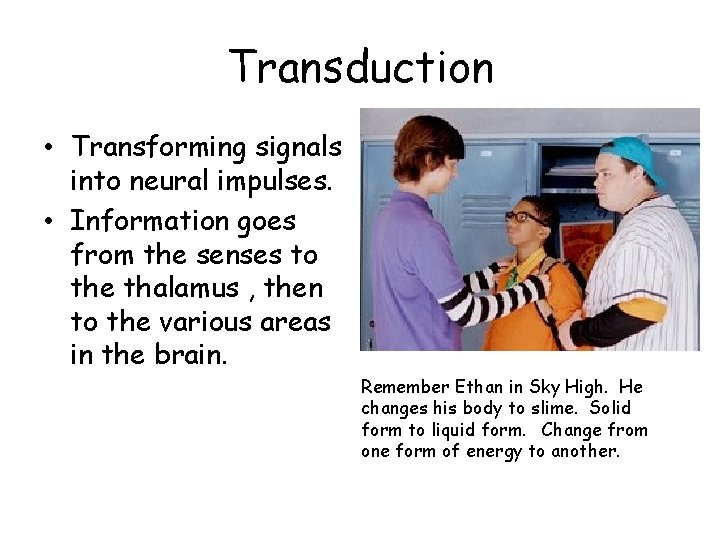 Transduction

• Transforming signals into neural impulses.
• Information goes from the senses to the thalamus , then to the various areas in the brain.

Remember Ethan in Sky High. He changes his body to slime. Solid form to liquid form. Change from one form of energy to another.